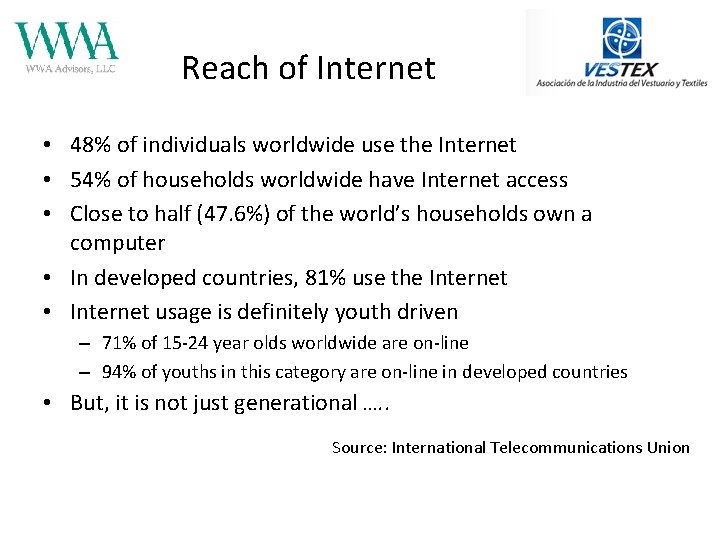 WWA
WWA Advisors, LLC

Reach of Internet

VESTEX
Asociación de la Industria del Vestuario y Textiles

• 48% of individuals worldwide use the Internet
• 54% of households worldwide have Internet access
• Close to half (47.6%) of the world's households own a computer
• In developed countries, 81% use the Internet
• Internet usage is definitely youth driven
– 71% of 15-24 year olds worldwide are on-line
– 94% of youths in this category are on-line in developed countries
• But, it is not just generational …..

Source: International Telecommunications Union